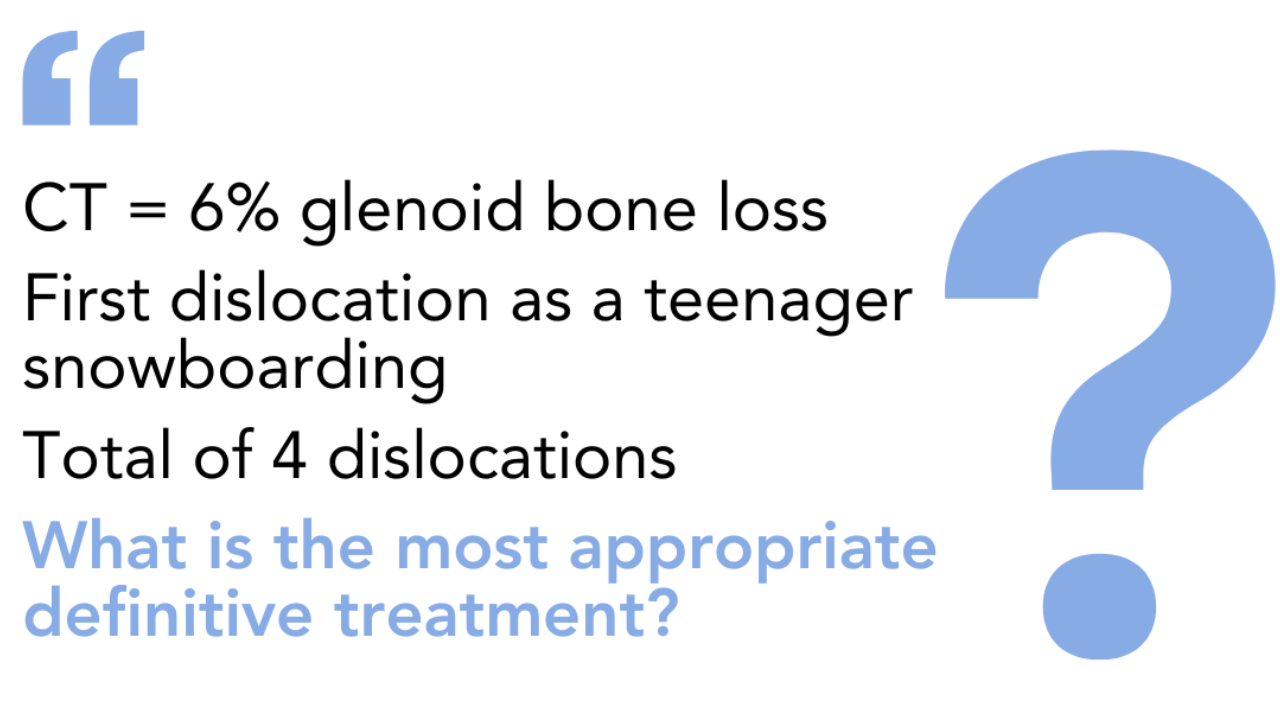 “

CT = 6% glenoid bone loss

First dislocation as a teenager snowboarding

Total of 4 dislocations

What is the most appropriate definitive treatment?

?